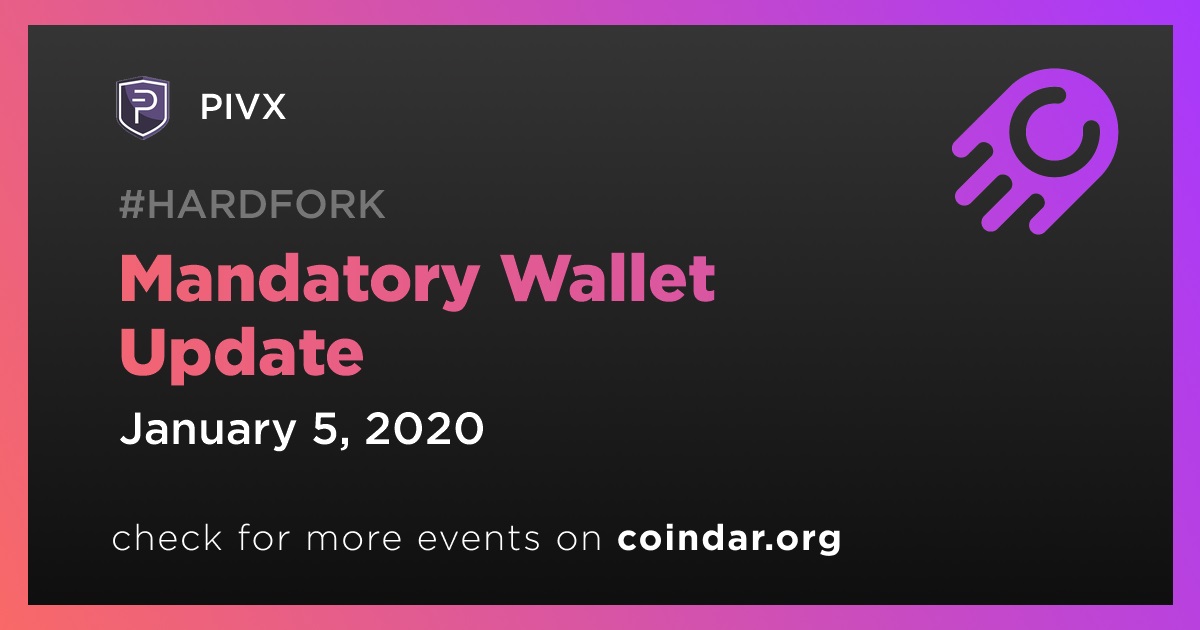 PIVX

#HARDFORK

Mandatory Wallet Update

January 5, 2020

check for more events on coindar.org